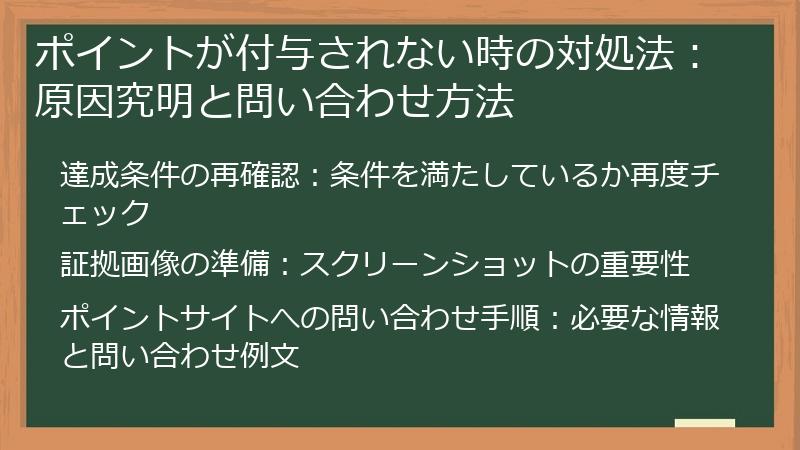 ポイントが付与されない時の対処法：原因究明と問い合わせ方法

達成条件の再確認：条件を満たしているか再度チェック

証拠画像の準備：スクリーンショットの重要性

ポイントサイトへの問い合わせ手順：必要な情報と問い合わせ例文